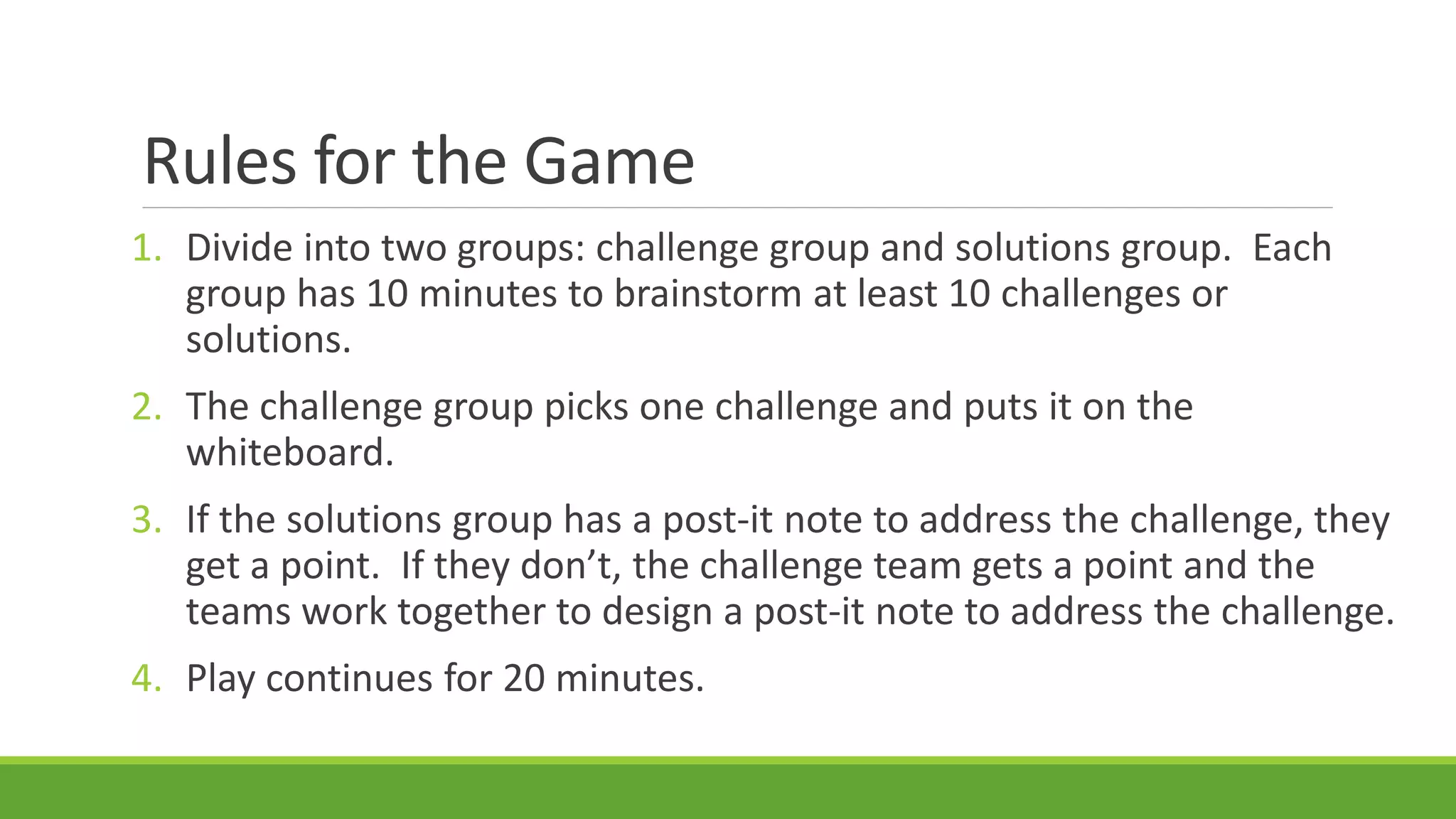 Rules for the Game

1. Divide into two groups: challenge group and solutions group. Each group has 10 minutes to brainstorm at least 10 challenges or solutions.

2. The challenge group picks one challenge and puts it on the whiteboard.

3. If the solutions group has a post-it note to address the challenge, they get a point. If they don’t, the challenge team gets a point and the teams work together to design a post-it note to address the challenge.

4. Play continues for 20 minutes.